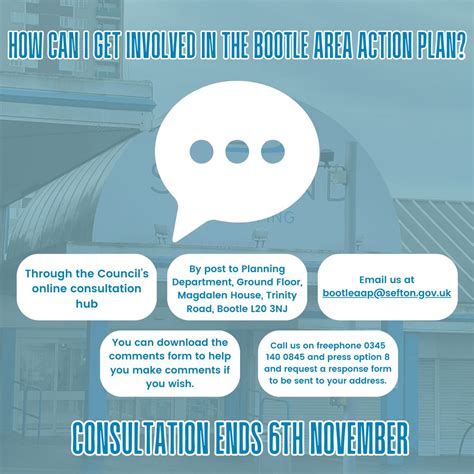 HOW CAN I GET INVOLVED IN THE BOOTLE AREA ACTION PLAN?

Through the Council's online consultation hub

By post to Planning Department, Ground Floor, Magdalen House, Trinity Road, Bootle L20 3NJ

Email us at bootleaap@sefton.gov.uk

You can download the comments form to help you make comments if you wish.

Call us on freephone 0345 140 0845 and press option 8 and request a response form to be sent to your address.

CONSULTATION ENDS 6TH NOVEMBER